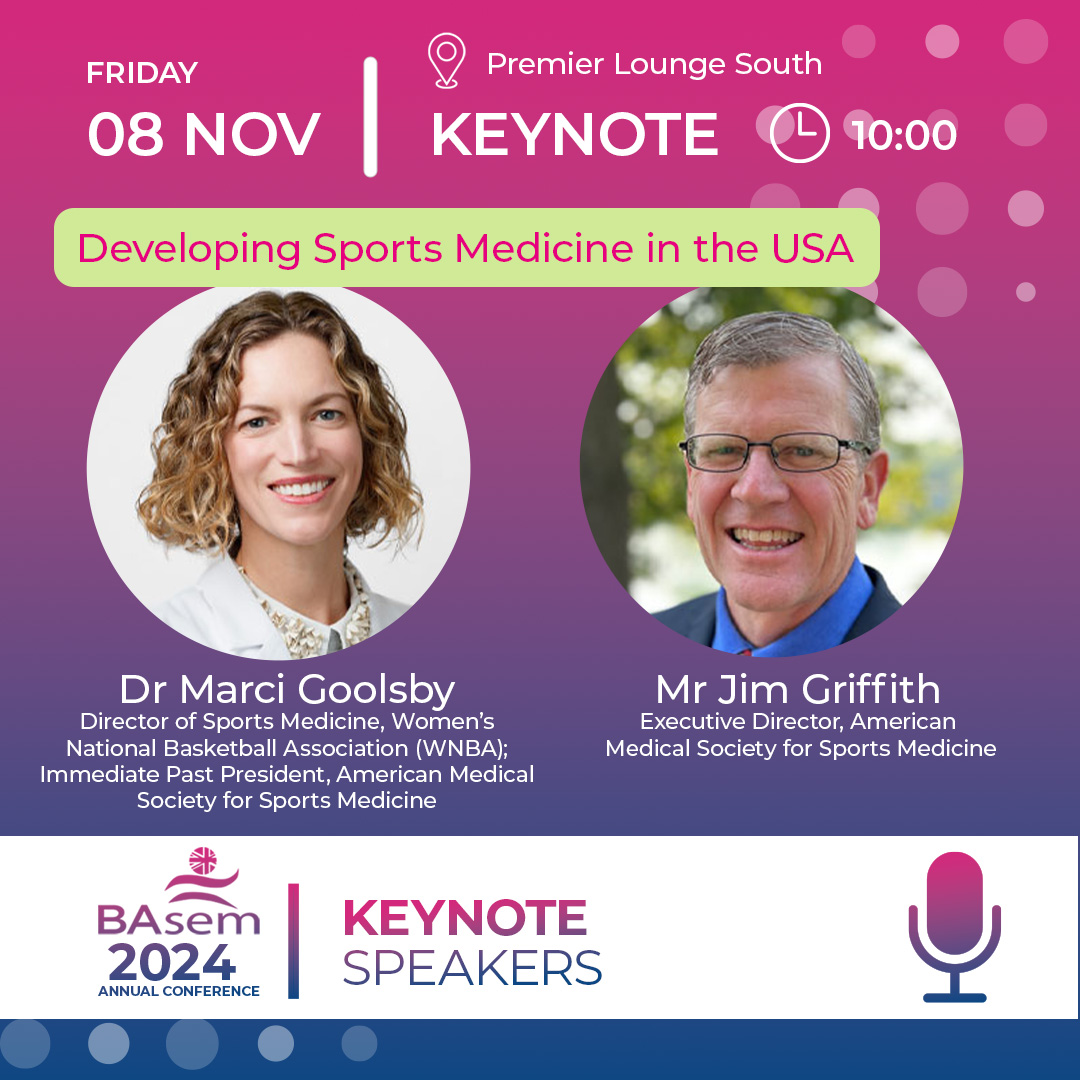 FRIDAY
08 NOV

Premier Lounge South
KEYNOTE
10:00

Developing Sports Medicine in the USA

Dr Marci Goolsby
Director of Sports Medicine, Women's National Basketball Association (WNBA); Immediate Past President, American Medical Society for Sports Medicine

Mr Jim Griffith
Executive Director, American Medical Society for Sports Medicine

BAsem
2024
ANNUAL CONFERENCE

KEYNOTE
SPEAKERS